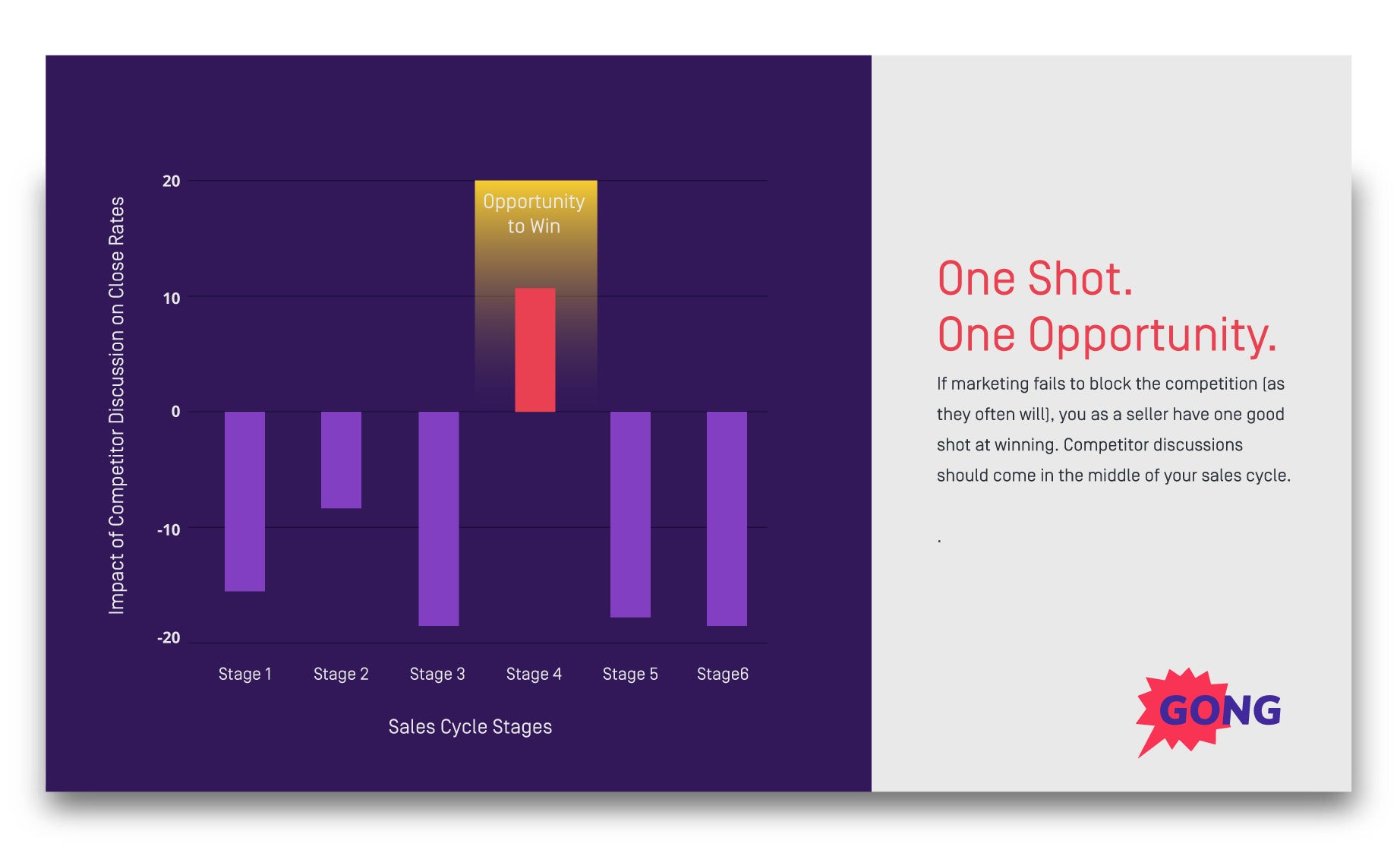 Impact of Competitor Discussion on Close Rates

20
10
0
-10
-20

Opportunity to Win

Stage 1
Stage 2
Stage 3
Stage 4
Stage 5
Stage6

Sales Cycle Stages

One Shot.
One Opportunity.

If marketing fails to block the competition (as they often will), you as a seller have one good shot at winning. Competitor discussions should come in the middle of your sales cycle.

.

GONG